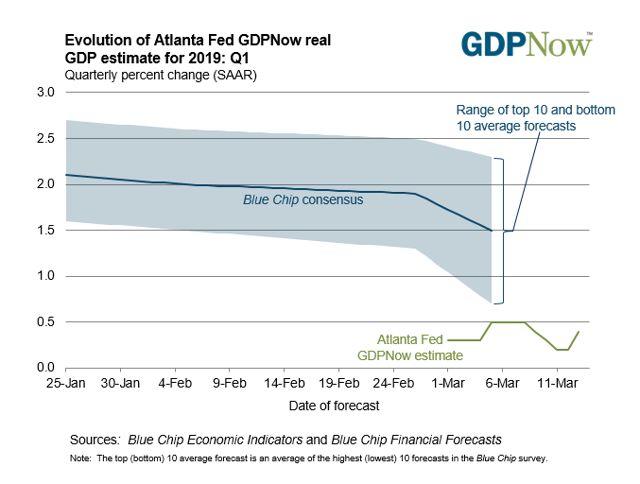 Evolution of Atlanta Fed GDPNow real GDP estimate for 2019: Q1
Quarterly percent change (SAAR)

GDPNow™

3.0
2.5
2.0
1.5
1.0
0.5
0.0

Range of top 10 and bottom 10 average forecasts

Blue Chip consensus

Atlanta Fed GDPNow estimate

25-Jan 30-Jan 4-Feb 9-Feb 14-Feb 19-Feb 24-Feb 1-Mar 6-Mar 11-Mar

Date of forecast

Sources: Blue Chip Economic Indicators and Blue Chip Financial Forecasts

Note: The top (bottom) 10 average forecast is an average of the highest (lowest) 10 forecasts in the Blue Chip survey.